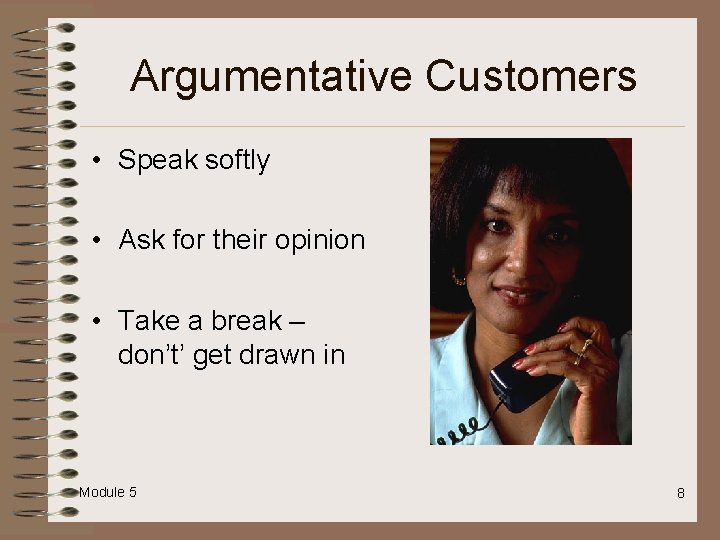 Argumentative Customers

• Speak softly

• Ask for their opinion

• Take a break – don't' get drawn in

Module 5

8